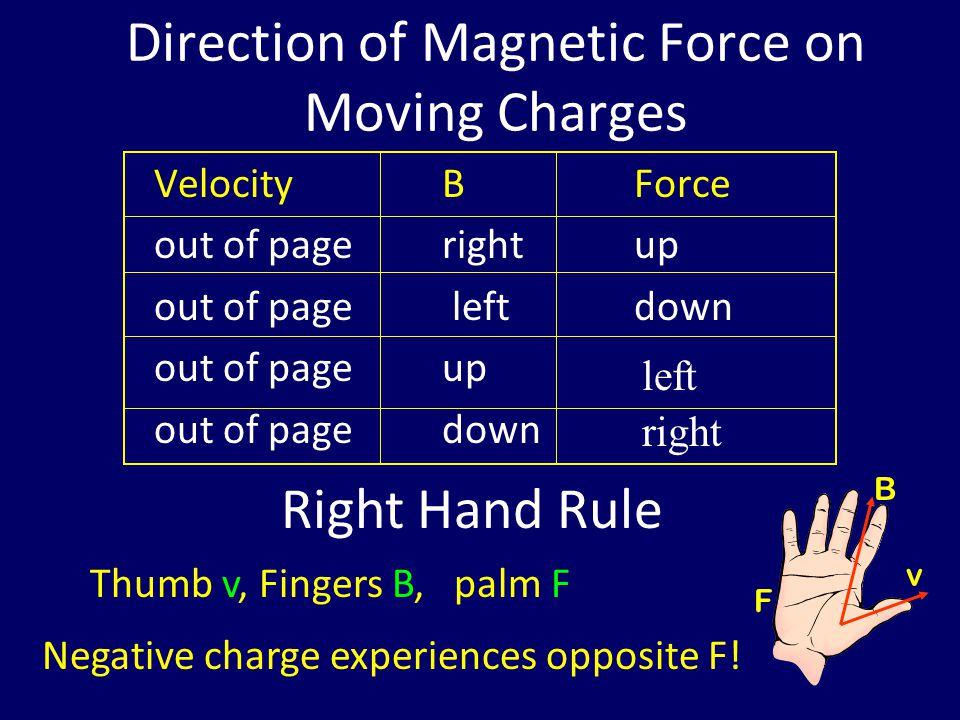 Direction of Magnetic Force on Moving Charges

| Velocity | B | Force |
|---|---|---|
| out of page | right | up |
| out of page | left | down |
| out of page | up | left |
| out of page | down | right |

Right Hand Rule

Thumb v, Fingers B, palm F

Negative charge experiences opposite F!

B

v

F